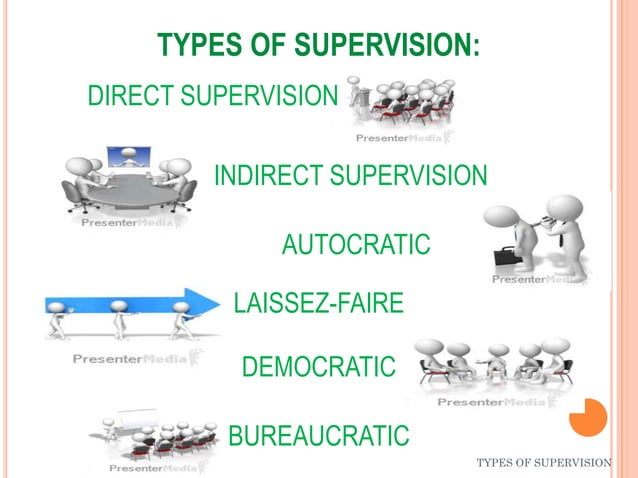 TYPES OF SUPERVISION:

DIRECT SUPERVISION

PresenterMedia

PresenterMedia

INDIRECT SUPERVISION

AUTOCRATIC

PresenterMedia

LAISSEZ-FAIRE

PresenterMedia

DEMOCRATIC

PresenterMedia

BUREAUCRATIC

PresenterMedia

TYPES OF SUPERVISION